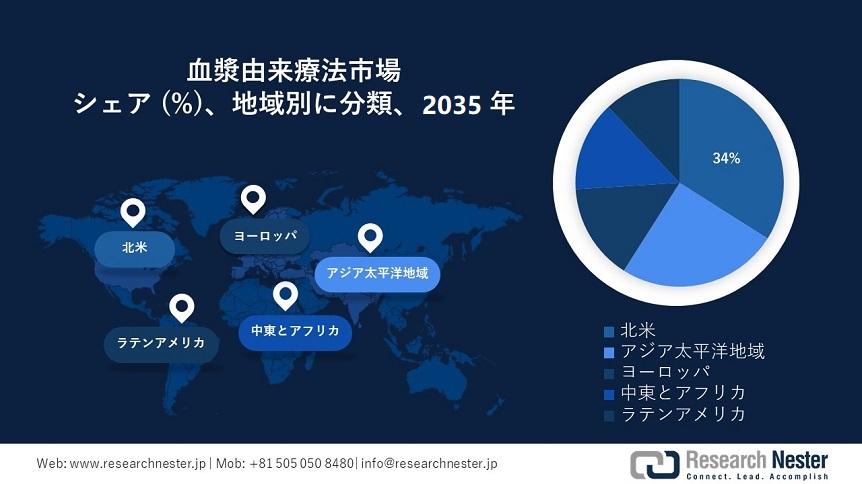 血漿由来療法市場
シェア (%)、地域別に分類、2035 年

北米
ヨーロッパ
アジア太平洋地域
ラテンアメリカ
中東とアフリカ

34%

北米
アジア太平洋地域
ヨーロッパ
中東とアフリカ
ラテンアメリカ

Web: www.researchnester.jp | Mob: +81 505 050 8480| info@researchnester.jp

Research Nester
Connect. Lead. Accomplish